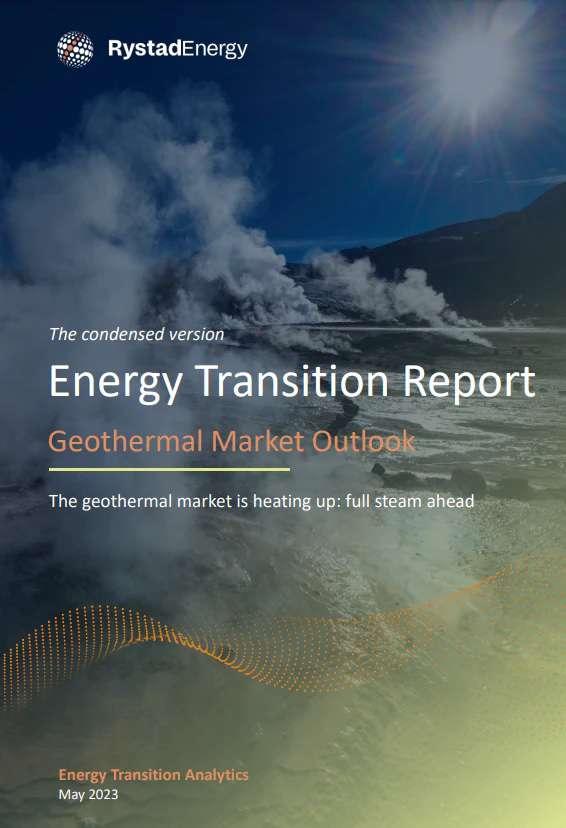 RystadEnergy

The condensed version

Energy Transition Report

Geothermal Market Outlook

The geothermal market is heating up: full steam ahead

Energy Transition Analytics
May 2023